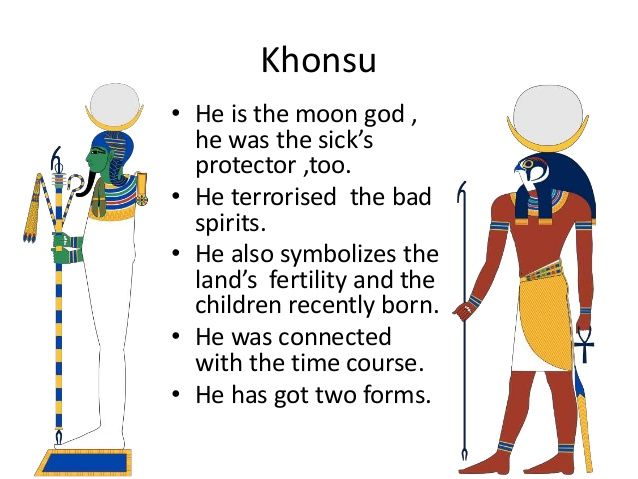 Khonsu

• He is the moon god , he was the sick's protector ,too.
• He terrorised the bad spirits.
• He also symbolizes the land's fertility and the children recently born.
• He was connected with the time course.
• He has got two forms.